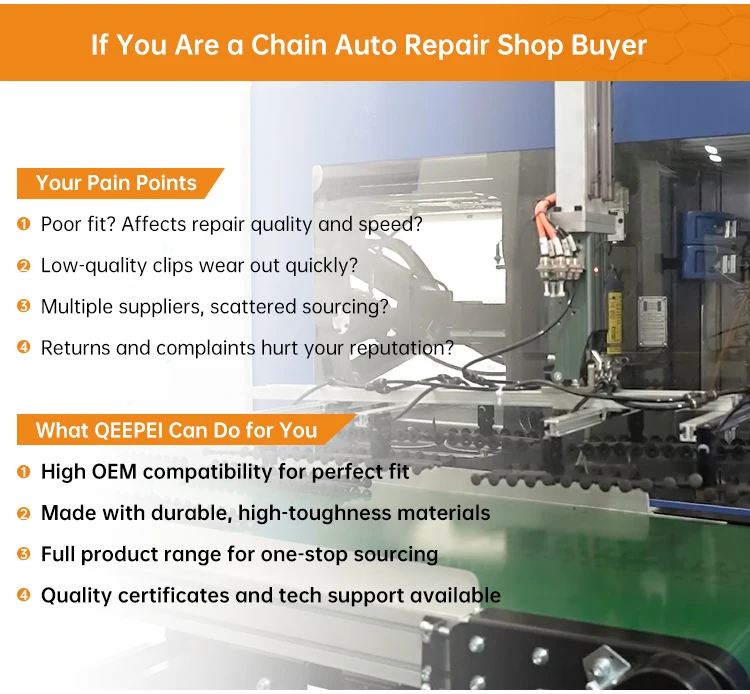 If You Are a Chain Auto Repair Shop Buyer

Your Pain Points

❶ Poor fit? Affects repair quality and speed?

❷ Low-quality clips wear out quickly?

❸ Multiple suppliers, scattered sourcing?

❹ Returns and complaints hurt your reputation?

What QEEPEI Can Do for You

❶ High OEM compatibility for perfect fit

❷ Made with durable, high-toughness materials

❸ Full product range for one-stop sourcing

❹ Quality certificates and tech support available